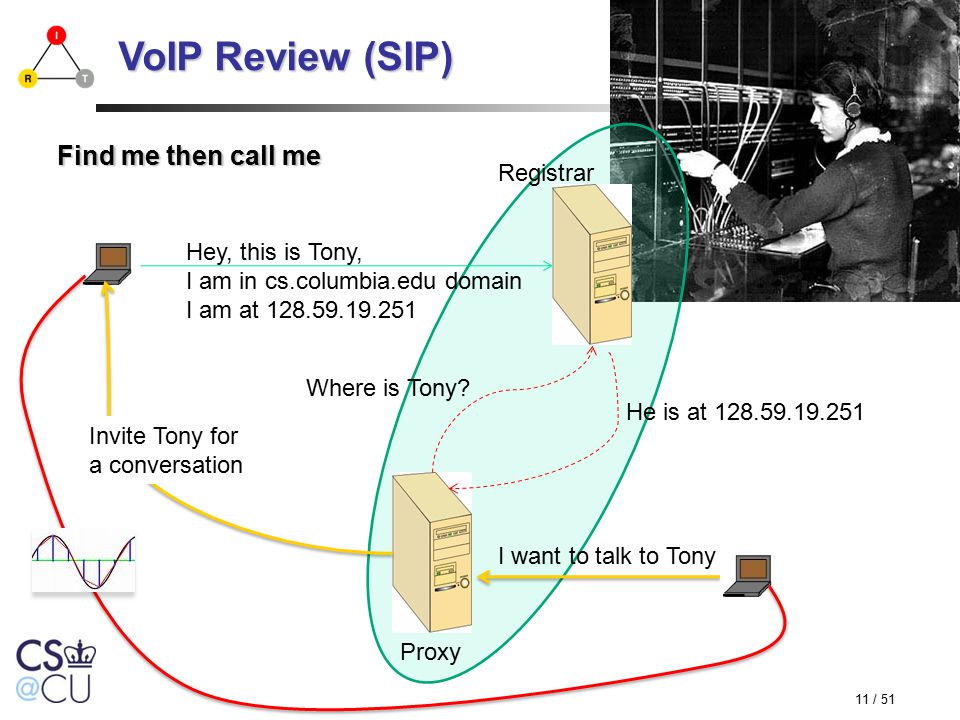 I R T

VoIP Review (SIP)

Find me then call me

Registrar

Hey, this is Tony,
I am in cs.columbia.edu domain
I am at 128.59.19.251

Where is Tony?

He is at 128.59.19.251

Invite Tony for a conversation

I want to talk to Tony

Proxy

CS @CU

11 / 51